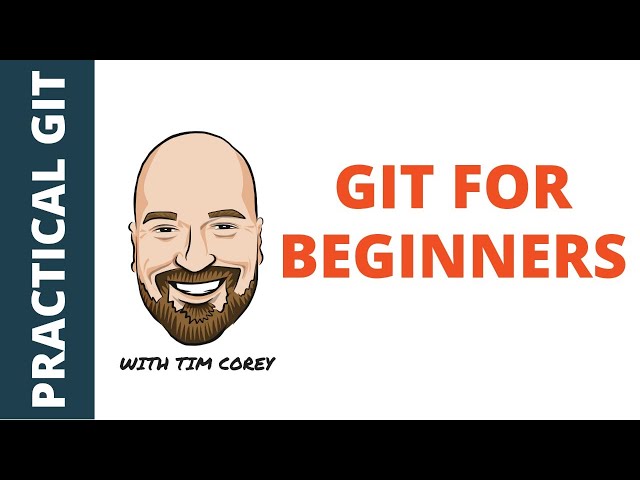 PRACTICAL GIT

WITH TIM COREY

GIT FOR BEGINNERS